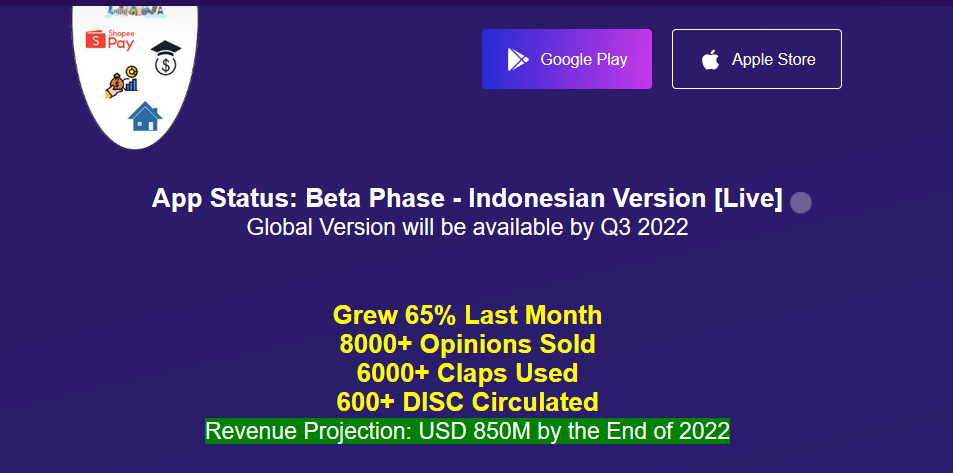 Shopee Pay

Google Play

Apple Store

App Status: Beta Phase - Indonesian Version [Live]
Global Version will be available by Q3 2022

Grew 65% Last Month
8000+ Opinions Sold
6000+ Claps Used
600+ DISC Circulated
Revenue Projection: USD 850M by the End of 2022